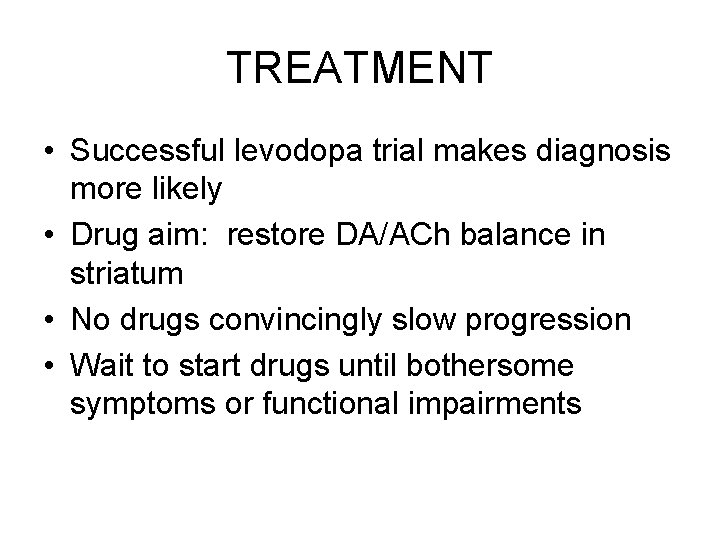 TREATMENT

• Successful levodopa trial makes diagnosis more likely
• Drug aim: restore DA/ACh balance in striatum
• No drugs convincingly slow progression
• Wait to start drugs until bothersome symptoms or functional impairments